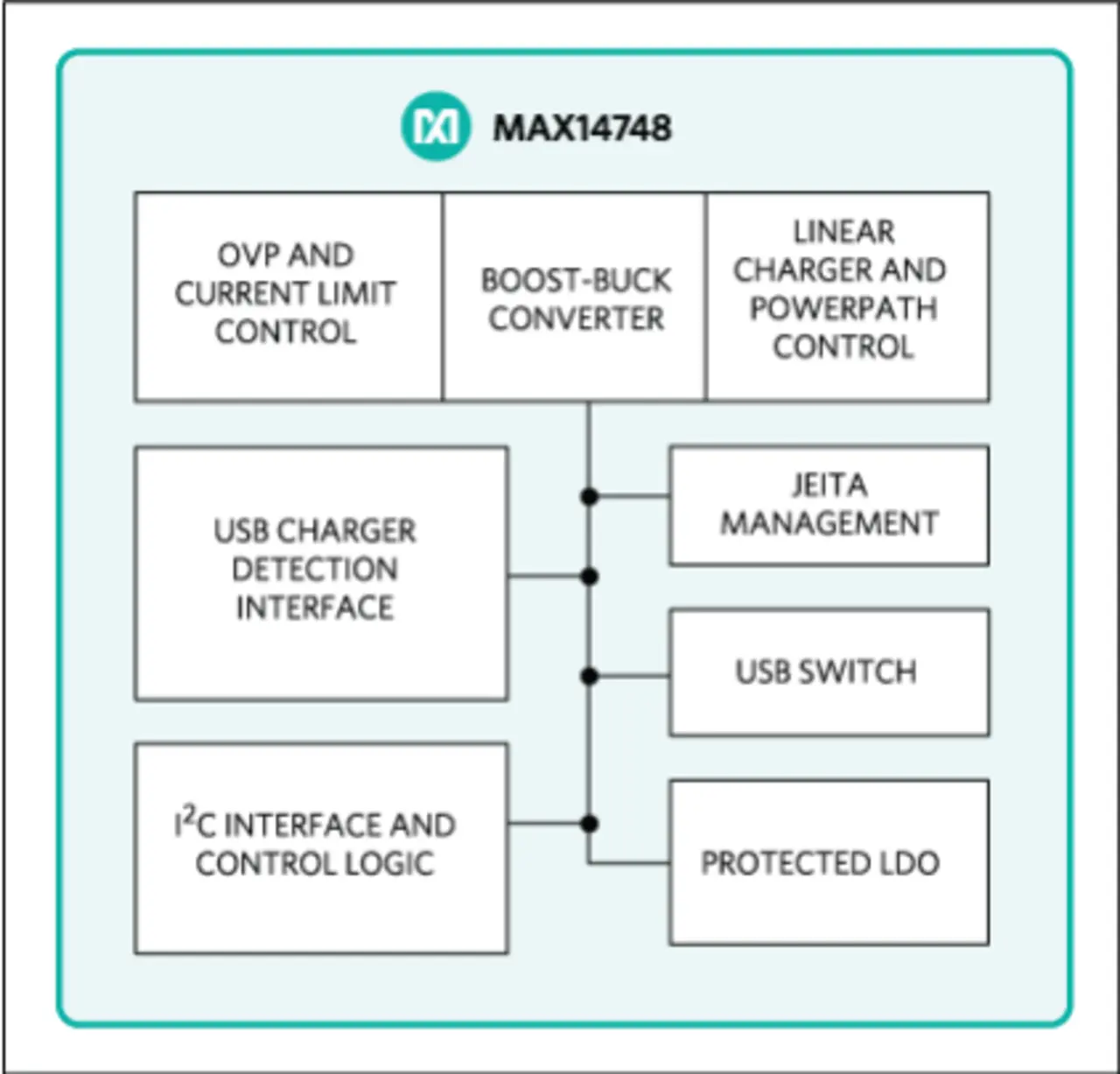 MAX14748

OVP AND CURRENT LIMIT CONTROL

BOOST-BUCK CONVERTER

LINEAR CHARGER AND POWERPATH CONTROL

USB CHARGER DETECTION INTERFACE

JEITA MANAGEMENT

USB SWITCH

$I^2C$ INTERFACE AND CONTROL LOGIC

PROTECTED LDO